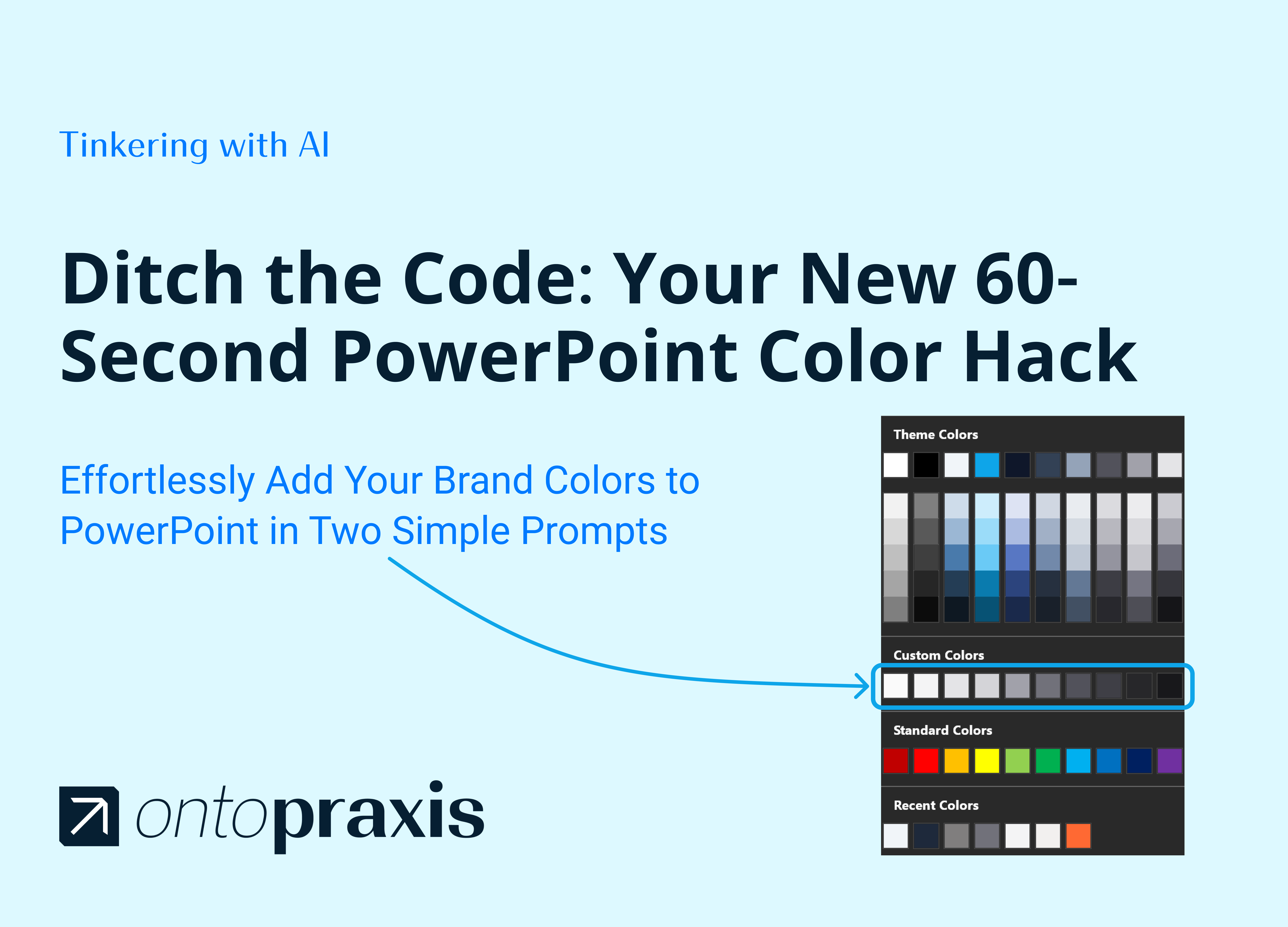 Tinkering with AI

Ditch the Code: Your New 60-Second PowerPoint Color Hack

Effortlessly Add Your Brand Colors to PowerPoint in Two Simple Prompts

Theme Colors

Custom Colors

Standard Colors

Recent Colors

ontopraxis